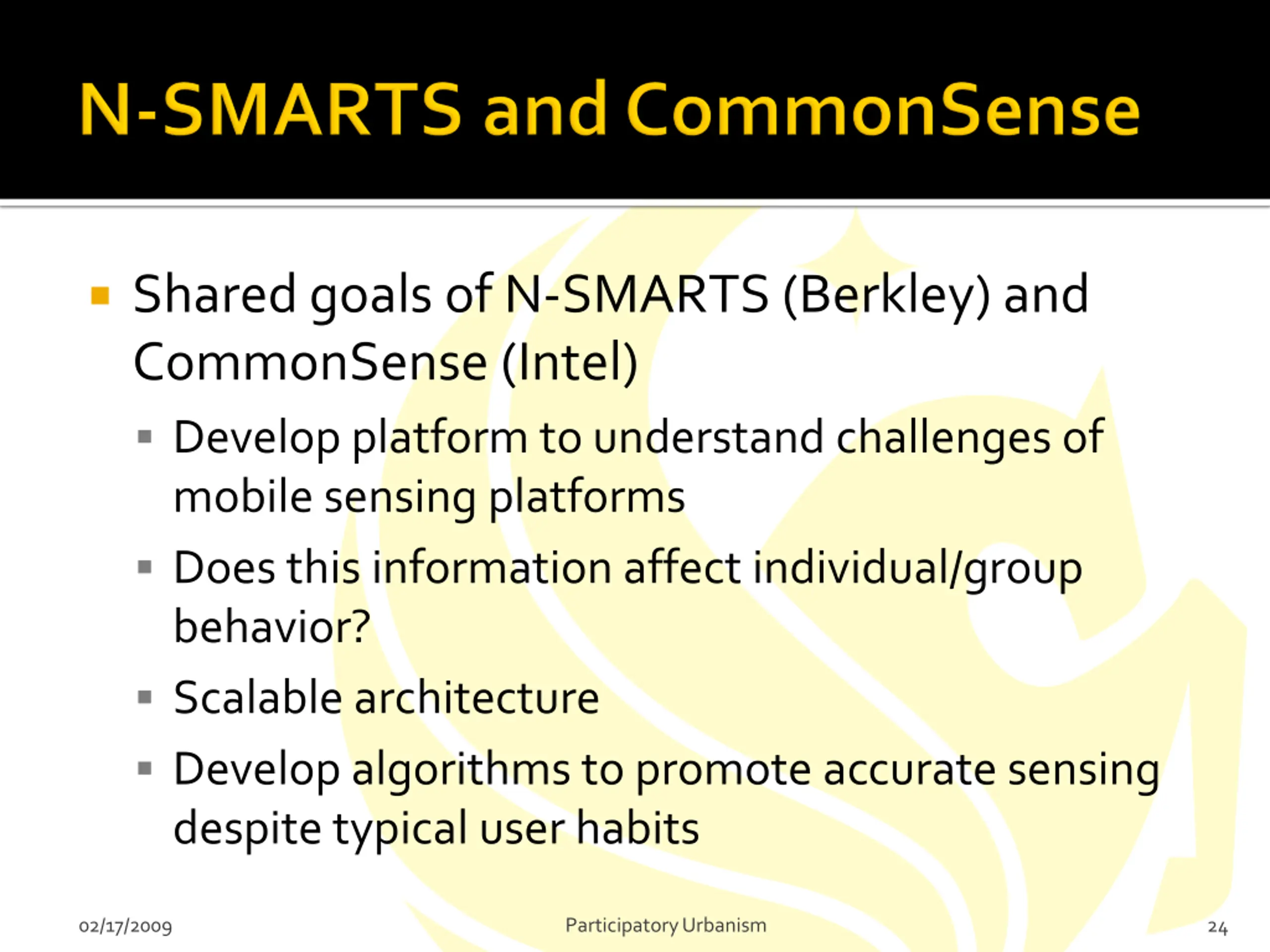 N-SMARTS and CommonSense

Shared goals of N-SMARTS (Berkley) and CommonSense (Intel)

Develop platform to understand challenges of mobile sensing platforms

Does this information affect individual/group behavior?

Scalable architecture

Develop algorithms to promote accurate sensing despite typical user habits

02/17/2009

Participatory Urbanism

24